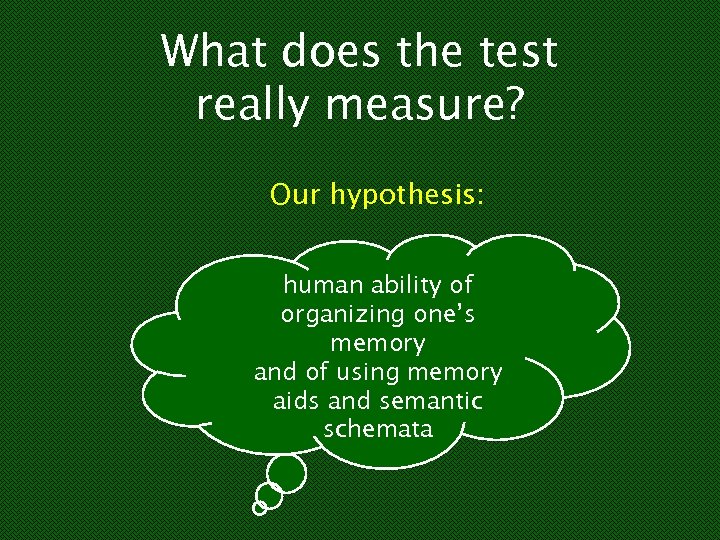 What does the test really measure?

Our hypothesis:

human ability of organizing one's memory
and of using memory aids and semantic schemata